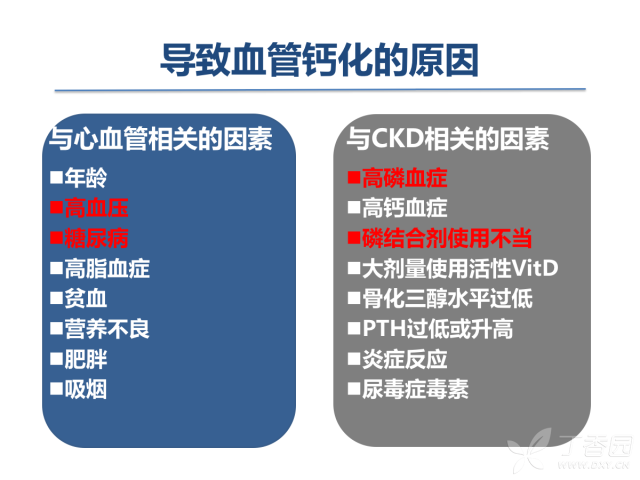 导致血管钙化的原因

与心血管相关的因素
■年龄
■高血压
■糖尿病
■高脂血症
■贫血
■营养不良
■肥胖
■吸烟

与CKD相关的因素
■高磷血症
■高钙血症
■磷结合剂使用不当
■大剂量使用活性VitD
■骨化三醇水平过低
■PTH过低或升高
■炎症反应
■尿毒症毒素

丁香园
WWW.DXY.CN